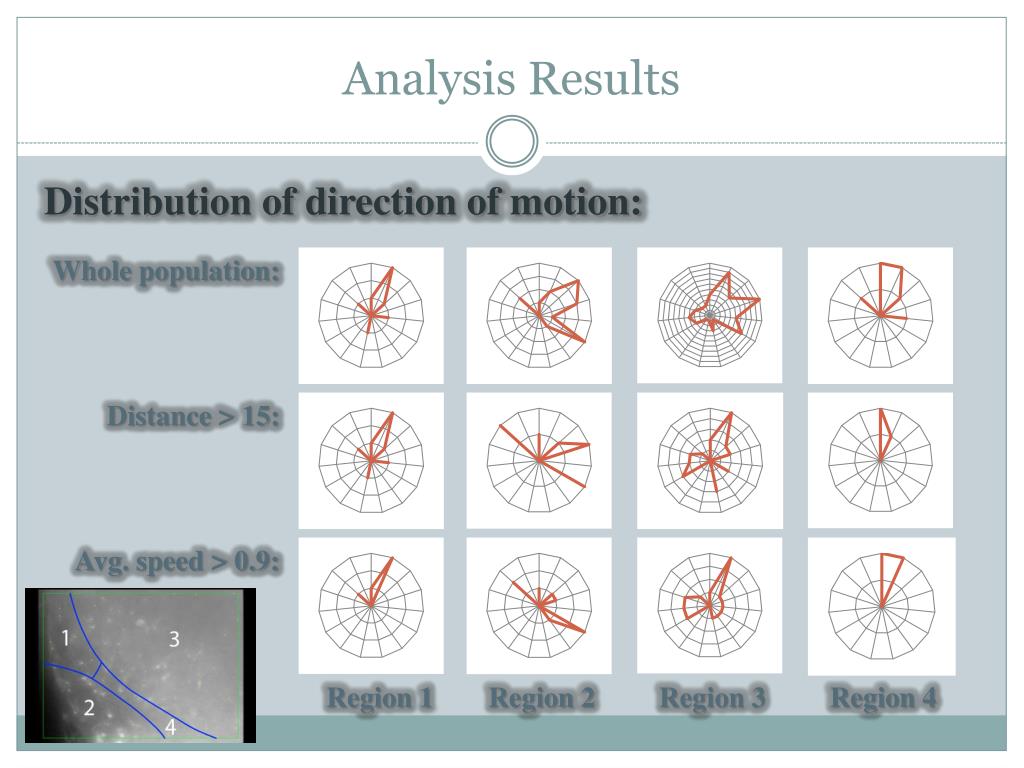 Analysis Results

Distribution of direction of motion:

Whole population:

Distance > 15:

Avg. speed > 0.9:

1

3

2

4

Region 1

Region 2

Region 3

Region 4